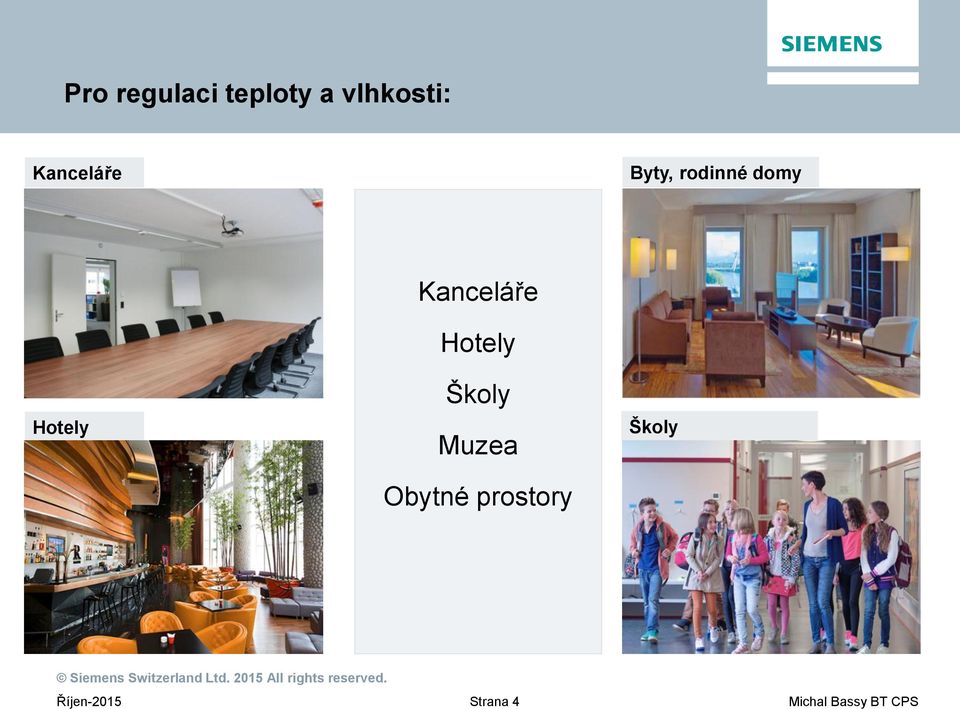 SIEMENS

Pro regulaci teploty a vlhkosti:

Kanceláře

Hotely

Kanceláře
Hotely
Školy
Muzea
Obytné prostory

Byty, rodinné domy

Školy

© Siemens Switzerland Ltd. 2015 All rights reserved.

Říjen-2015

Strana 4

Michal Bassy BT CPS